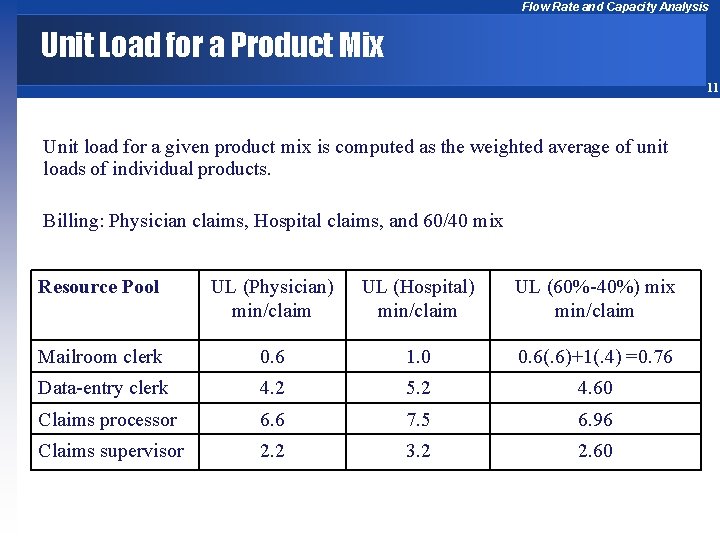 Flow Rate and Capacity Analysis

Unit Load for a Product Mix

11

Unit load for a given product mix is computed as the weighted average of unit loads of individual products.

Billing: Physician claims, Hospital claims, and 60/40 mix

| Resource Pool | UL (Physician) min/claim | UL (Hospital) min/claim | UL (60%-40%) mix min/claim |
|---|---|---|---|
| Mailroom clerk | 0.6 | 1.0 | 0.6(.6)+1(.4) =0.76 |
| Data-entry clerk | 4.2 | 5.2 | 4.60 |
| Claims processor | 6.6 | 7.5 | 6.96 |
| Claims supervisor | 2.2 | 3.2 | 2.60 |